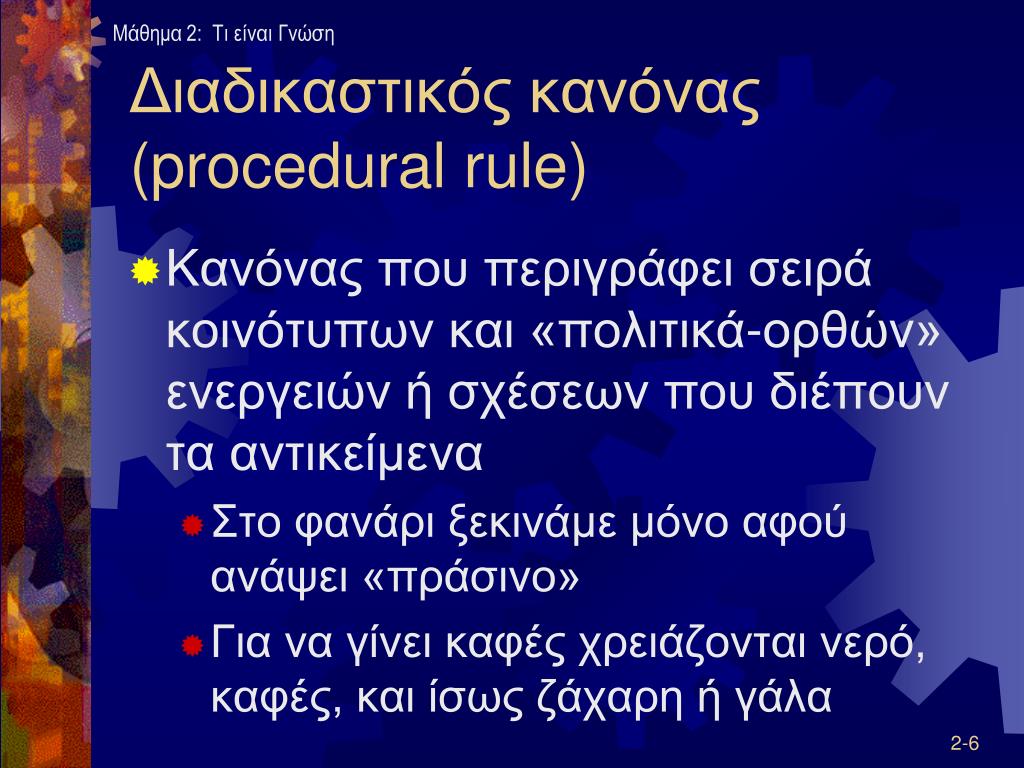 Μάθημα 2: Τι είναι Γνώση

Διαδικαστικός κανόνας (procedural rule)

Κανόνας που περιγράφει σειρά κοινότυπων και «πολιτικά-ορθών» ενεργειών ή σχέσεων που διέπουν τα αντικείμενα

Στο φανάρι ξεκινάμε μόνο αφού ανάψει «πράσινο»

Για να γίνει καφές χρειάζονται νερό, καφές, και ίσως ζάχαρη ή γάλα

2-6